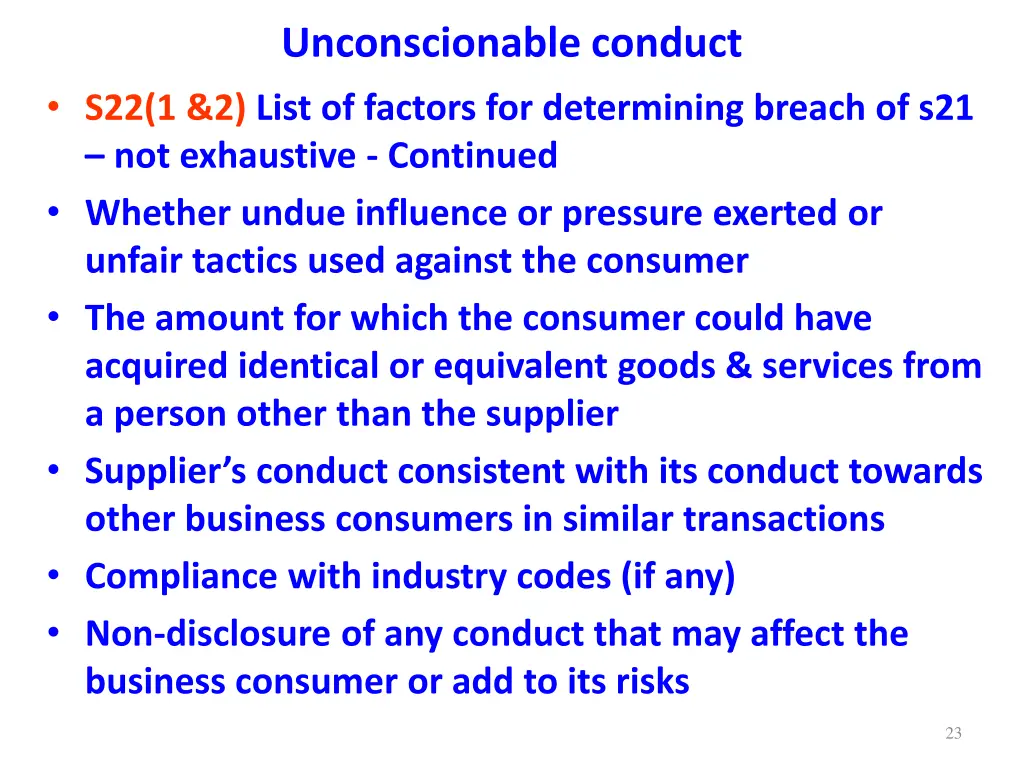 Unconscionable conduct

• S22(1 &2) List of factors for determining breach of s21 – not exhaustive - Continued
• Whether undue influence or pressure exerted or unfair tactics used against the consumer
• The amount for which the consumer could have acquired identical or equivalent goods & services from a person other than the supplier
• Supplier's conduct consistent with its conduct towards other business consumers in similar transactions
• Compliance with industry codes (if any)
• Non-disclosure of any conduct that may affect the business consumer or add to its risks

23